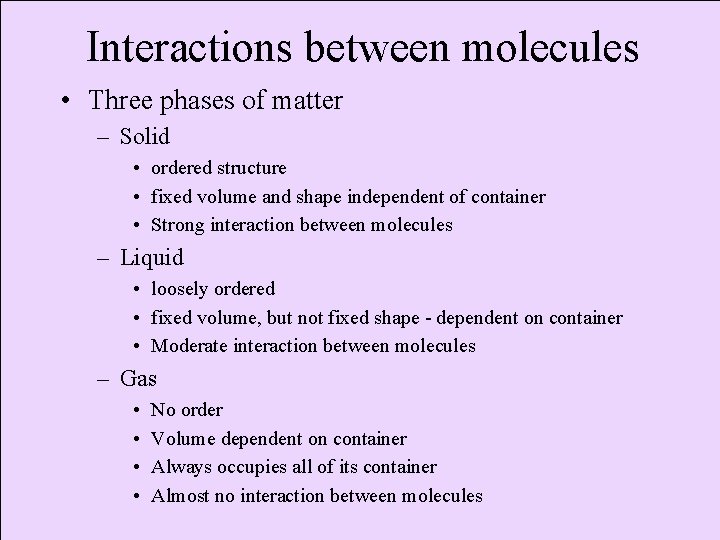 Interactions between molecules

• Three phases of matter
– Solid
• ordered structure
• fixed volume and shape independent of container
• Strong interaction between molecules
– Liquid
• loosely ordered
• fixed volume, but not fixed shape - dependent on container
• Moderate interaction between molecules
– Gas
• No order
• Volume dependent on container
• Always occupies all of its container
• Almost no interaction between molecules